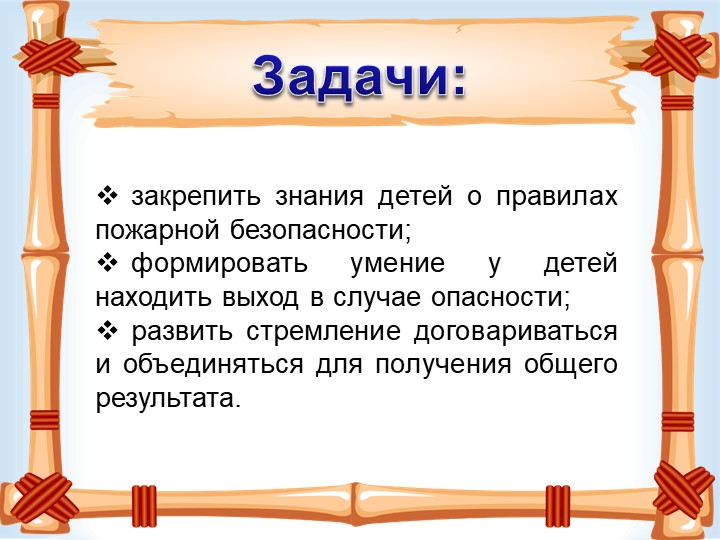 Задачи:

❖ закрепить знания детей о правилах пожарной безопасности;
❖ формировать умение у детей находить выход в случае опасности;
❖ развить стремление договариваться и объединяться для получения общего результата.